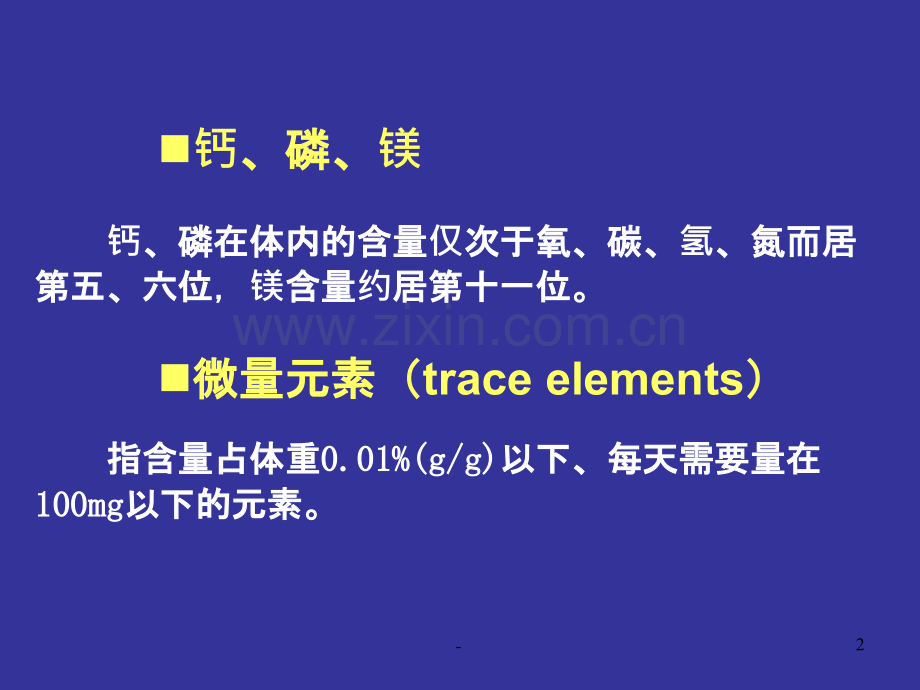 ■钙、磷、镁

钙、磷在体内的含量仅次于氧、碳、氢、氮而居第五、六位，镁含量约居第十一位。

www.zixin.com.cn

■微量元素（trace elements）

指含量占体重0.01%(g/g)以下、每天需要量在100mg以下的元素。

-

2